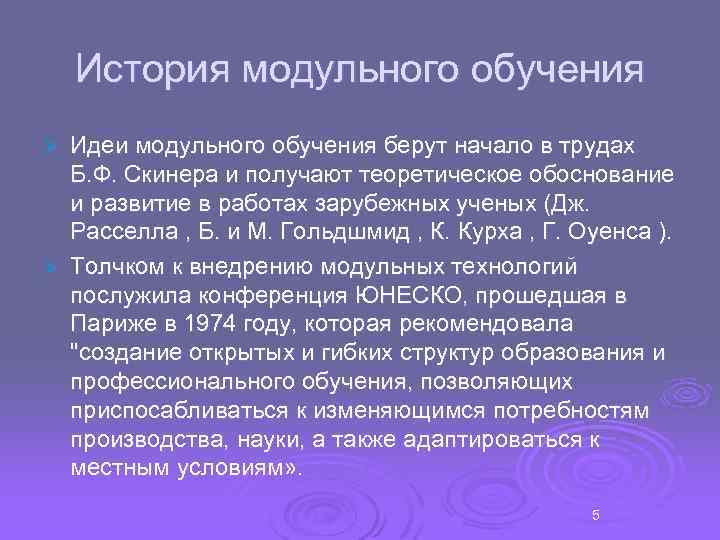 История модульного обучения

Идеи модульного обучения берут начало в трудах Б.Ф. Скинера и получают теоретическое обоснование и развитие в работах зарубежных ученых (Дж. Расселла , Б. и М. Гольдшмид , К. Курха , Г. Оуенса ).

Толчком к внедрению модульных технологий послужила конференция ЮНЕСКО, прошедшая в Париже в 1974 году, которая рекомендовала "создание открытых и гибких структур образования и профессионального обучения, позволяющих приспосабливаться к изменяющимся потребностям производства, науки, а также адаптироваться к местным условиям».

5